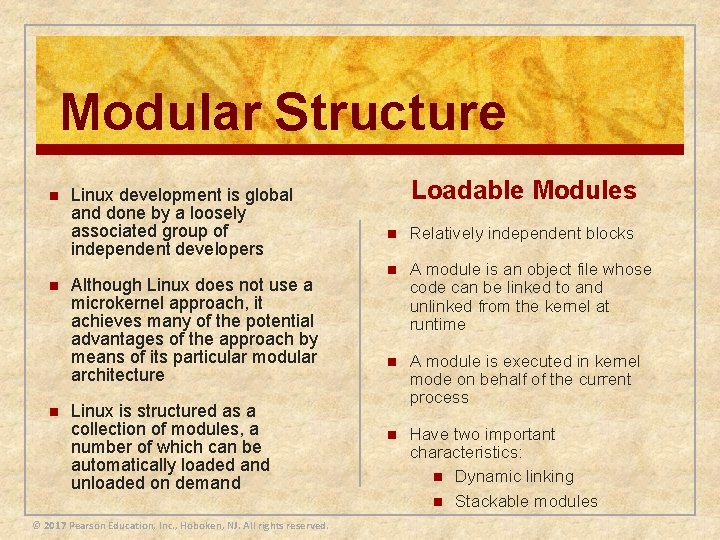 Modular Structure

- Linux development is global and done by a loosely associated group of independent developers

- Although Linux does not use a microkernel approach, it achieves many of the potential advantages of the approach by means of its particular modular architecture

- Linux is structured as a collection of modules, a number of which can be automatically loaded and unloaded on demand

Loadable Modules

- Relatively independent blocks

- A module is an object file whose code can be linked to and unlinked from the kernel at runtime

- A module is executed in kernel mode on behalf of the current process

- Have two important characteristics:
  - Dynamic linking
  - Stackable modules

© 2017 Pearson Education, Inc., Hoboken, NJ. All rights reserved.